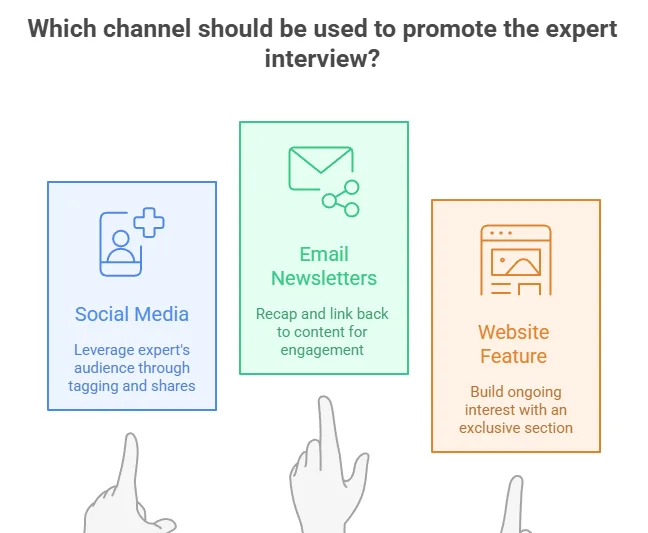 Which channel should be used to promote the expert interview?

Social Media

Leverage expert's audience through tagging and shares

Email Newsletters

Recap and link back to content for engagement

Website Feature

Build ongoing interest with an exclusive section